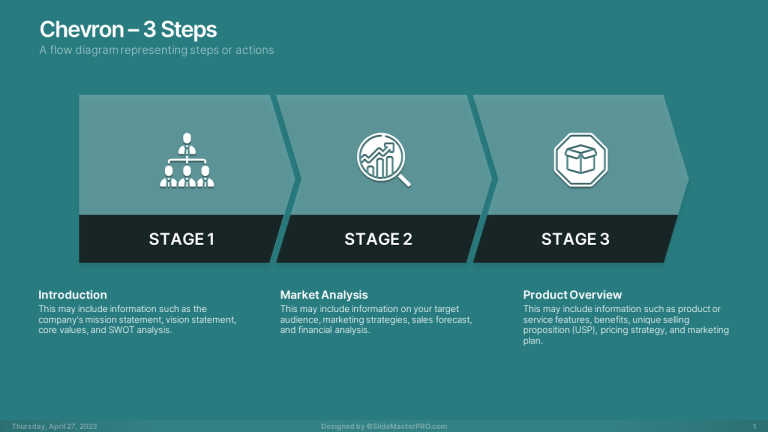 Chevron – 3 Steps
A flow diagram representing steps or actions

STAGE 1

STAGE 2

STAGE 3

Introduction
This may include information such as the company's mission statement, vision statement, core values, and SWOT analysis.

Market Analysis
This may include information on your target audience, marketing strategies, sales forecast, and financial analysis.

Product Overview
This may include information such as product or service features, benefits, unique selling proposition (USP), pricing strategy, and marketing plan.

Thursday, April 27, 2023

Designed by ©SlideMasterPRO.com

1